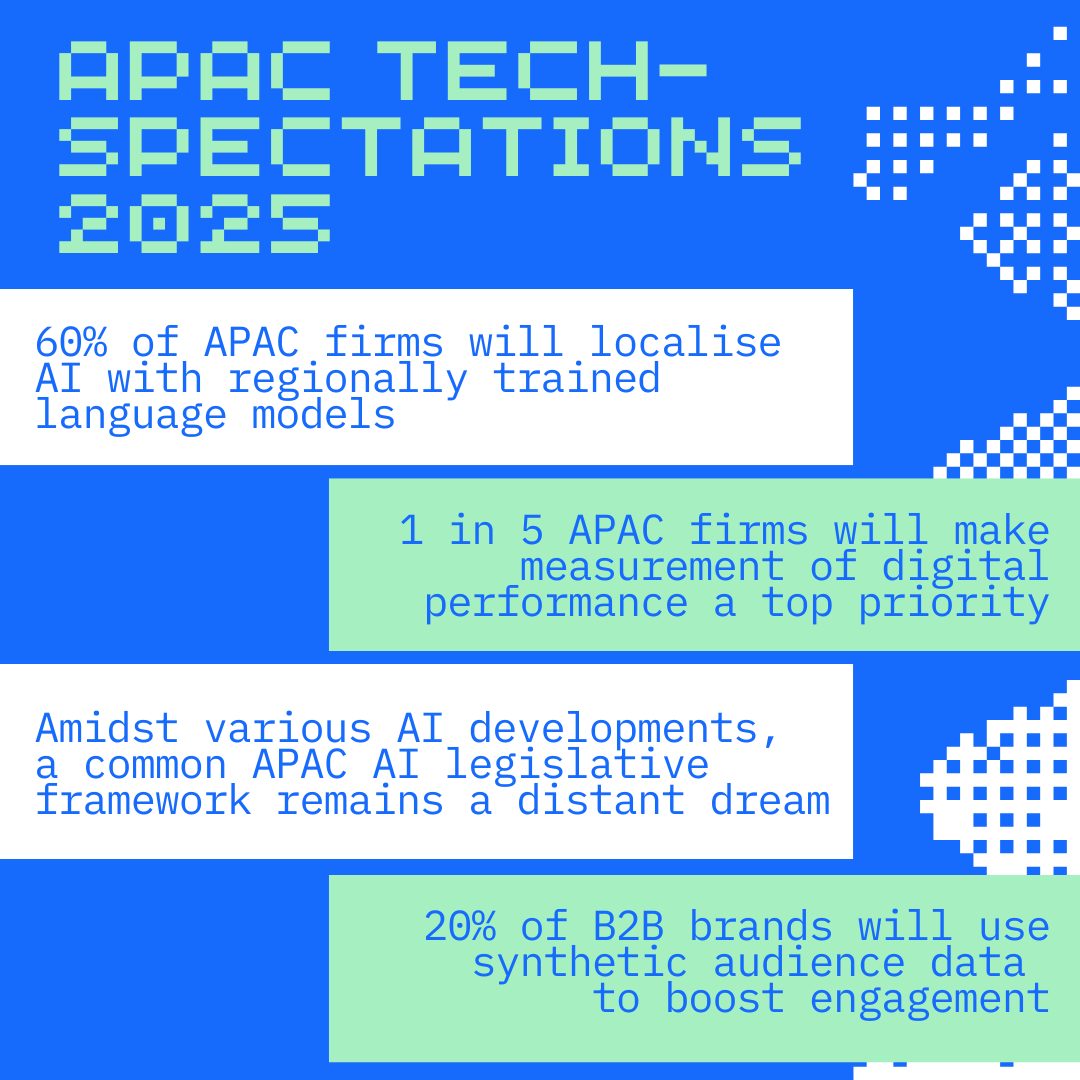 APAC TECH-SPECTATIONS 2025

60% of APAC firms will localise AI with regionally trained language models

1 in 5 APAC firms will make measurement of digital performance a top priority

Amidst various AI developments, a common APAC AI legislative framework remains a distant dream

20% of B2B brands will use synthetic audience data to boost engagement